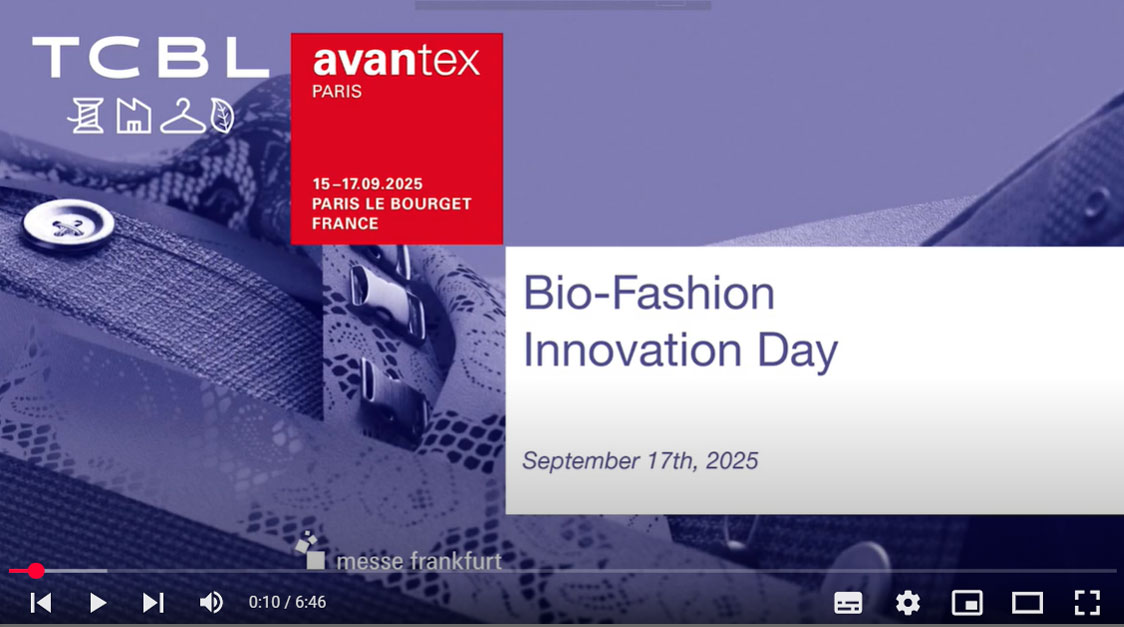 TCBL

avantex
PARIS

15–17.09.2025
PARIS LE BOURGET
FRANCE

Bio-Fashion Innovation Day

September 17th, 2025

messe frankfurt

0:10 / 6:46